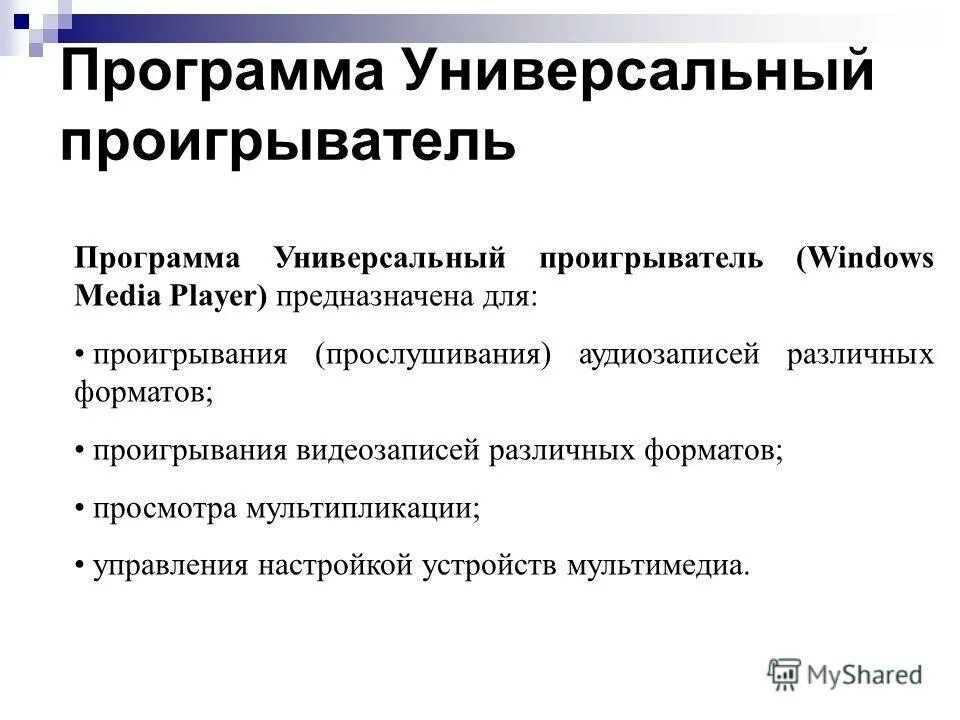 Программа Универсальный проигрыватель

Программа Универсальный проигрыватель (Windows Media Player) предназначена для:

• проигрывания (прослушивания) аудиозаписей различных форматов;

• проигрывания видеозаписей различных форматов;

• просмотра мультипликации;

• управления настройкой устройств мультимедиа.

MyShared